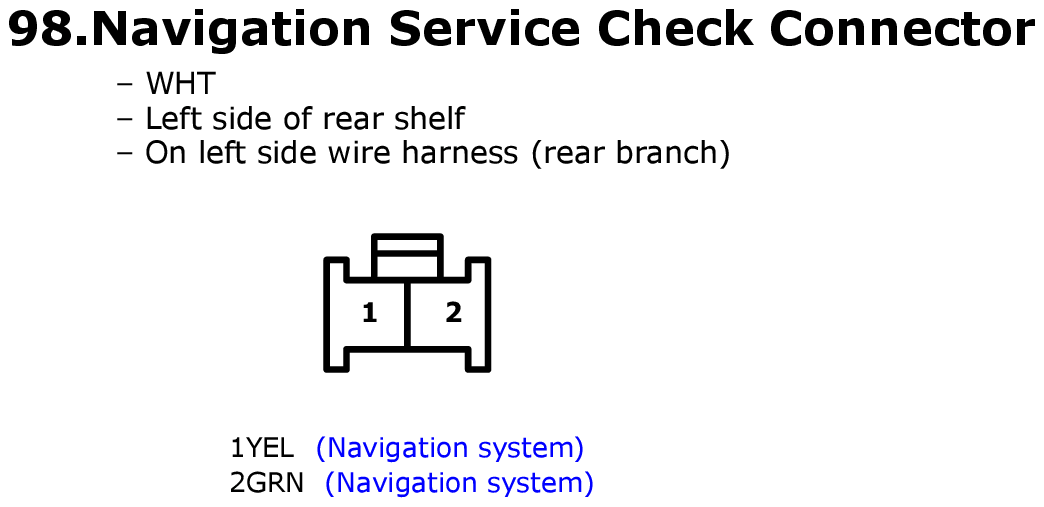 98.Navigation Service Check Connector

– WHT
– Left side of rear shelf
– On left side wire harness (rear branch)

1 2

1YEL (Navigation system)
2GRN (Navigation system)